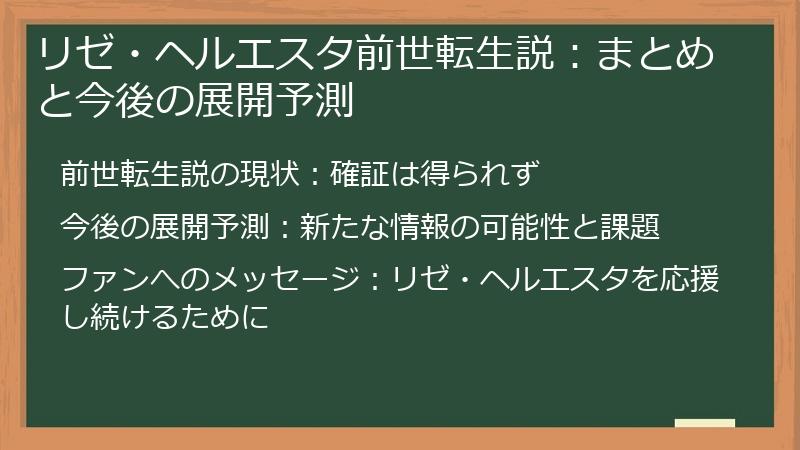 リゼ・ヘルエスタ前世転生説：まとめと今後の展開予測

前世転生説の現状：確証は得られず

今後の展開予測：新たな情報の可能性と課題

ファンへのメッセージ：リゼ・ヘルエスタを応援し続けるために